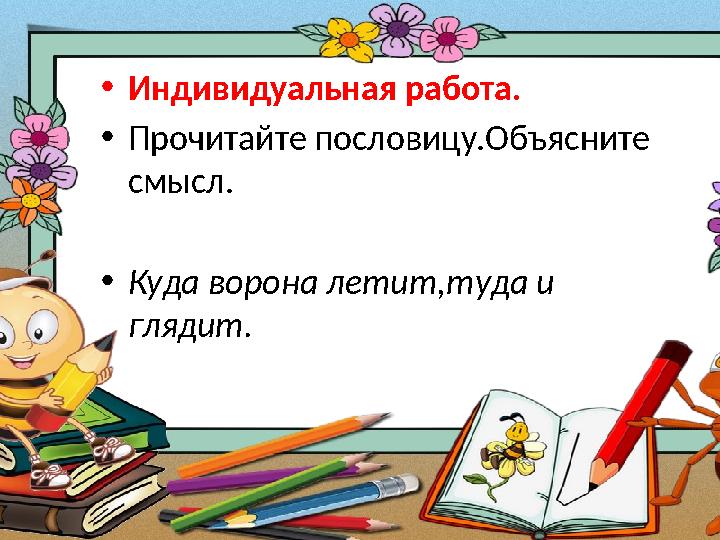 • Индивидуальная работа.
• Прочитайте пословицу.Объясните смысл.

• Куда ворона летит,туда и глядит.